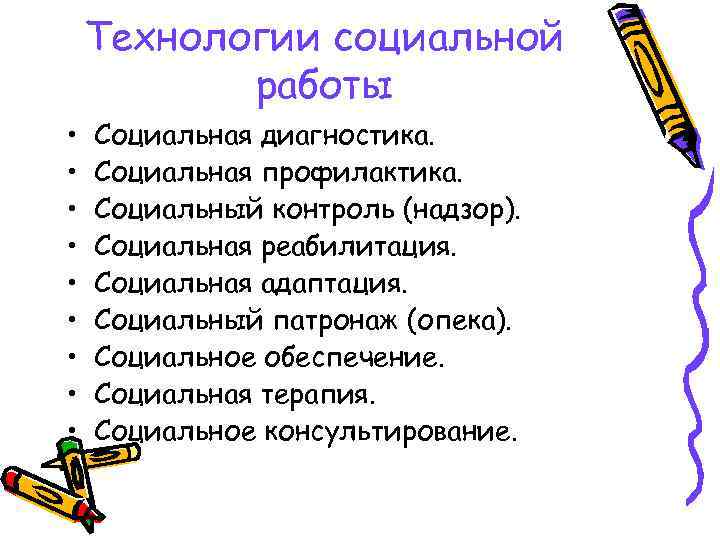 Технологии социальной работы

• Социальная диагностика.
• Социальная профилактика.
• Социальный контроль (надзор).
• Социальная реабилитация.
• Социальная адаптация.
• Социальный патронаж (опека).
• Социальное обеспечение.
• Социальная терапия.
• Социальное консультирование.